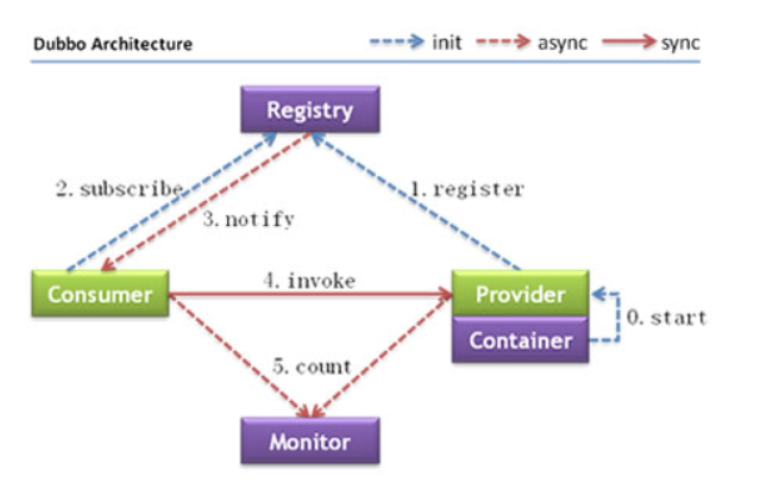 Dubbo Architecture

init async sync

Registry

2. subscribe

3. notify

1. register

Consumer

4. invoke

Provider

Container

0. start

5. count

Monitor